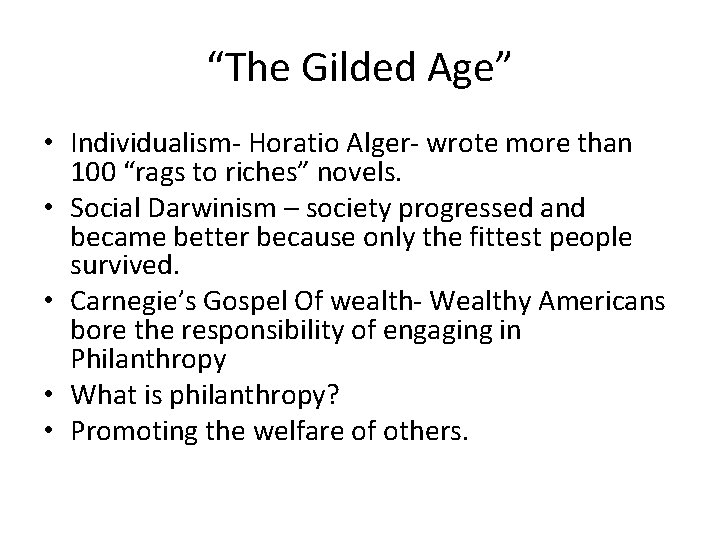 “The Gilded Age”

• Individualism- Horatio Alger- wrote more than 100 “rags to riches” novels.
• Social Darwinism – society progressed and became better because only the fittest people survived.
• Carnegie’s Gospel Of wealth- Wealthy Americans bore the responsibility of engaging in Philanthropy
• What is philanthropy?
• Promoting the welfare of others.